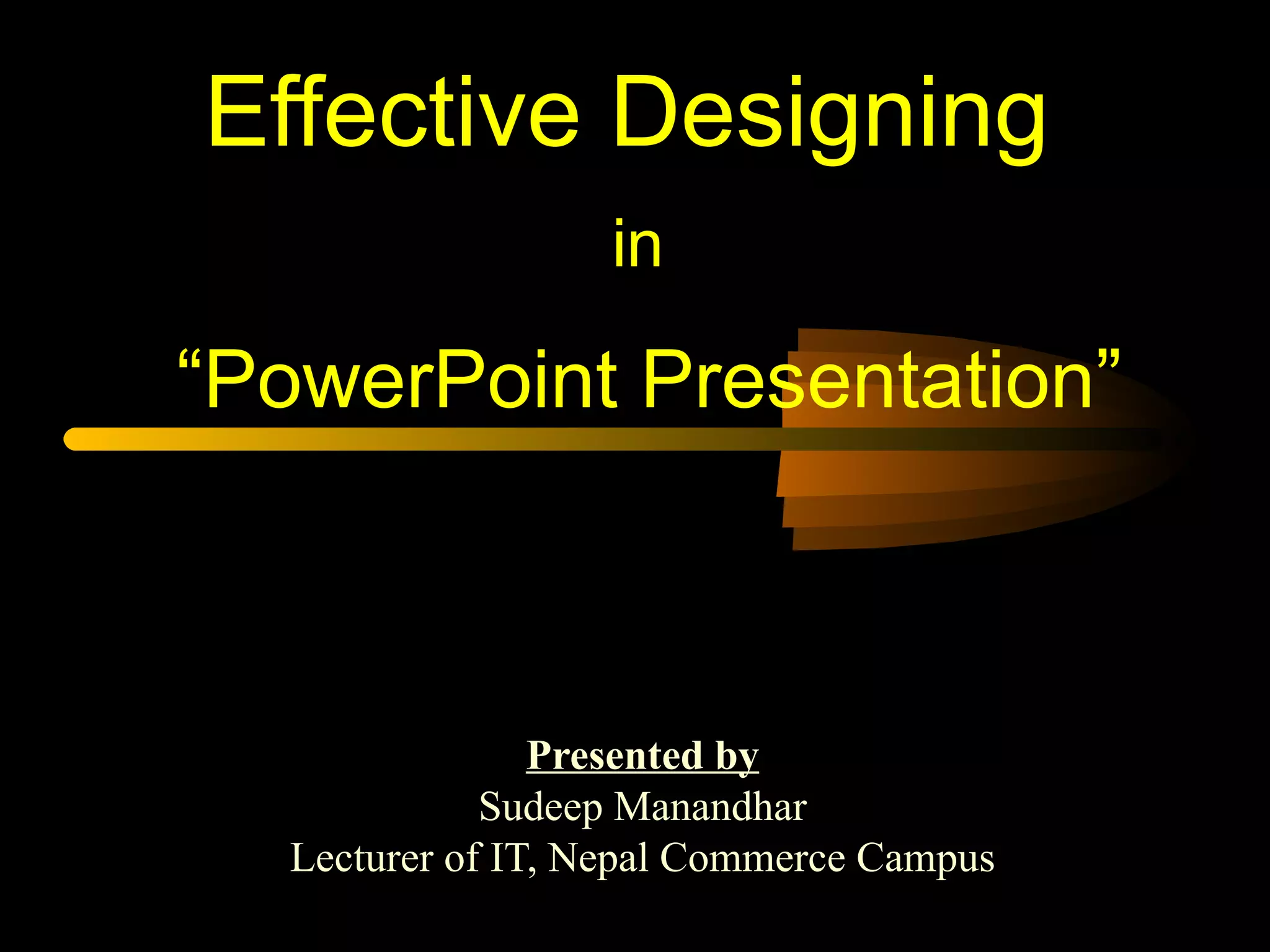 Effective Designing

in

“PowerPoint Presentation”

Presented by
Sudeep Manandhar
Lecturer of IT, Nepal Commerce Campus